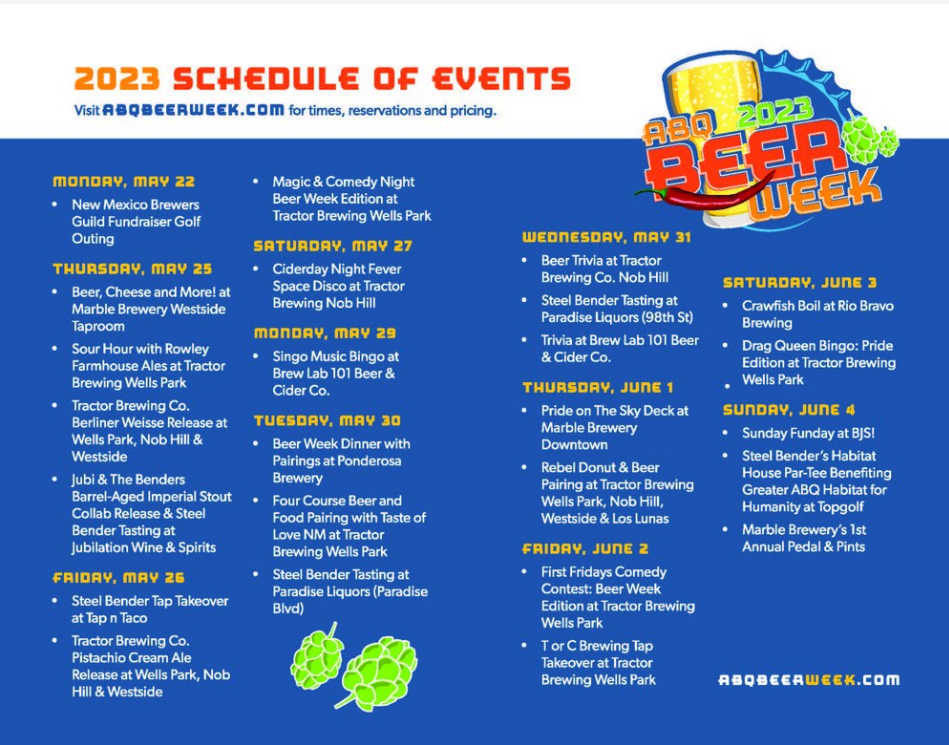 2023 SCHEDULE OF EVENTS

Visit ABQBEERWEEK.COM for times, reservations and pricing.

ABQ 2023 BEER WEEK

MONDAY, MAY 22
• New Mexico Brewers Guild Fundraiser Golf Outing

THURSDAY, MAY 25
• Beer, Cheese and More! at Marble Brewery Westside Taproom
• Sour Hour with Rowley Farmhouse Ales at Tractor Brewing Wells Park
• Tractor Brewing Co. Berliner Weisse Release at Wells Park, Nob Hill & Westside
• Jubi & The Benders Barrel-Aged Imperial Stout Collab Release & Steel Bender Tasting at Jubilation Wine & Spirits

FRIDAY, MAY 26
• Steel Bender Tap Takeover at Tap n Taco
• Tractor Brewing Co. Pistachio Cream Ale Release at Wells Park, Nob Hill & Westside

• Magic & Comedy Night Beer Week Edition at Tractor Brewing Wells Park

SATURDAY, MAY 27
• Ciderday Night Fever Space Disco at Tractor Brewing Nob Hill

MONDAY, MAY 29
• Singo Music Bingo at Brew Lab 101 Beer & Cider Co.

TUESDAY, MAY 30
• Beer Week Dinner with Pairings at Ponderosa Brewery
• Four Course Beer and Food Pairing with Taste of Love NM at Tractor Brewing Wells Park
• Steel Bender Tasting at Paradise Liquors (Paradise Blvd)

WEDNESDAY, MAY 31
• Beer Trivia at Tractor Brewing Co. Nob Hill
• Steel Bender Tasting at Paradise Liquors (98th St)
• Trivia at Brew Lab 101 Beer & Cider Co.

THURSDAY, JUNE 1
• Pride on The Sky Deck at Marble Brewery Downtown
• Rebel Donut & Beer Pairing at Tractor Brewing Wells Park, Nob Hill, Westside & Los Lunas

FRIDAY, JUNE 2
• First Fridays Comedy Contest: Beer Week Edition at Tractor Brewing Wells Park
• T or C Brewing Tap Takeover at Tractor Brewing Wells Park

SATURDAY, JUNE 3
• Crawfish Boil at Rio Bravo Brewing
• Drag Queen Bingo: Pride Edition at Tractor Brewing Wells Park

SUNDAY, JUNE 4
• Sunday Funday at BJS!
• Steel Bender's Habitat House Par-Tee Benefiting Greater ABQ Habitat for Humanity at Topgolf
• Marble Brewery's 1st Annual Pedal & Pints

ABQBEERWEEK.COM